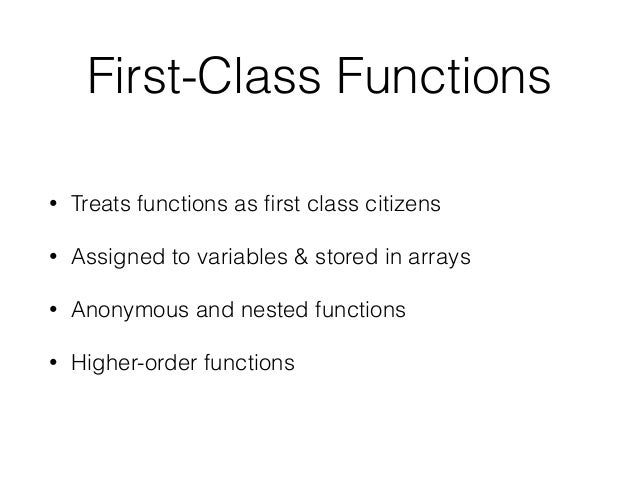 First-Class Functions

• Treats functions as first class citizens
• Assigned to variables & stored in arrays
• Anonymous and nested functions
• Higher-order functions